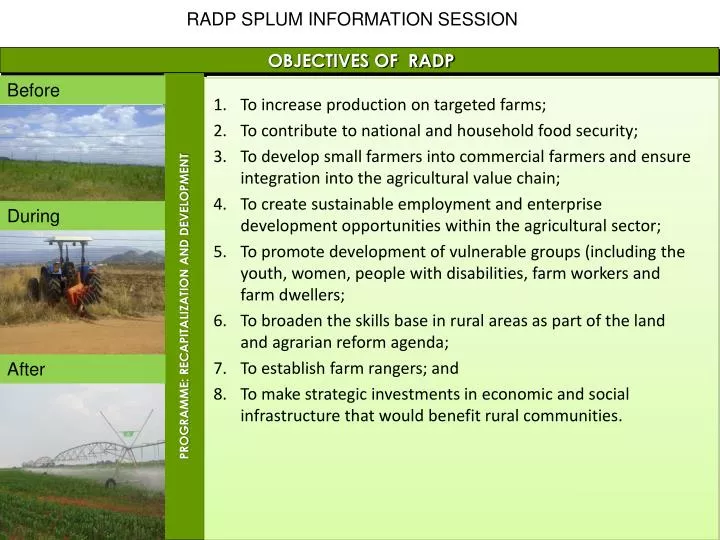 RADP SPLUM INFORMATION SESSION

OBJECTIVES OF RADP

Before

During

After

PROGRAMME: RECAPITALIZATION AND DEVELOPMENT

1. To increase production on targeted farms;
2. To contribute to national and household food security;
3. To develop small farmers into commercial farmers and ensure integration into the agricultural value chain;
4. To create sustainable employment and enterprise development opportunities within the agricultural sector;
5. To promote development of vulnerable groups (including the youth, women, people with disabilities, farm workers and farm dwellers;
6. To broaden the skills base in rural areas as part of the land and agrarian reform agenda;
7. To establish farm rangers; and
8. To make strategic investments in economic and social infrastructure that would benefit rural communities.